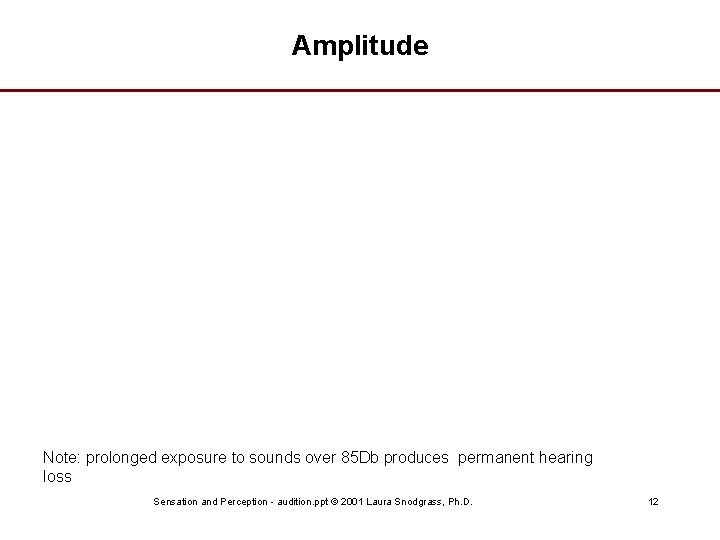 Amplitude

Note: prolonged exposure to sounds over 85Db produces permanent hearing loss

Sensation and Perception - audition.ppt © 2001 Laura Snodgrass, Ph.D.

12